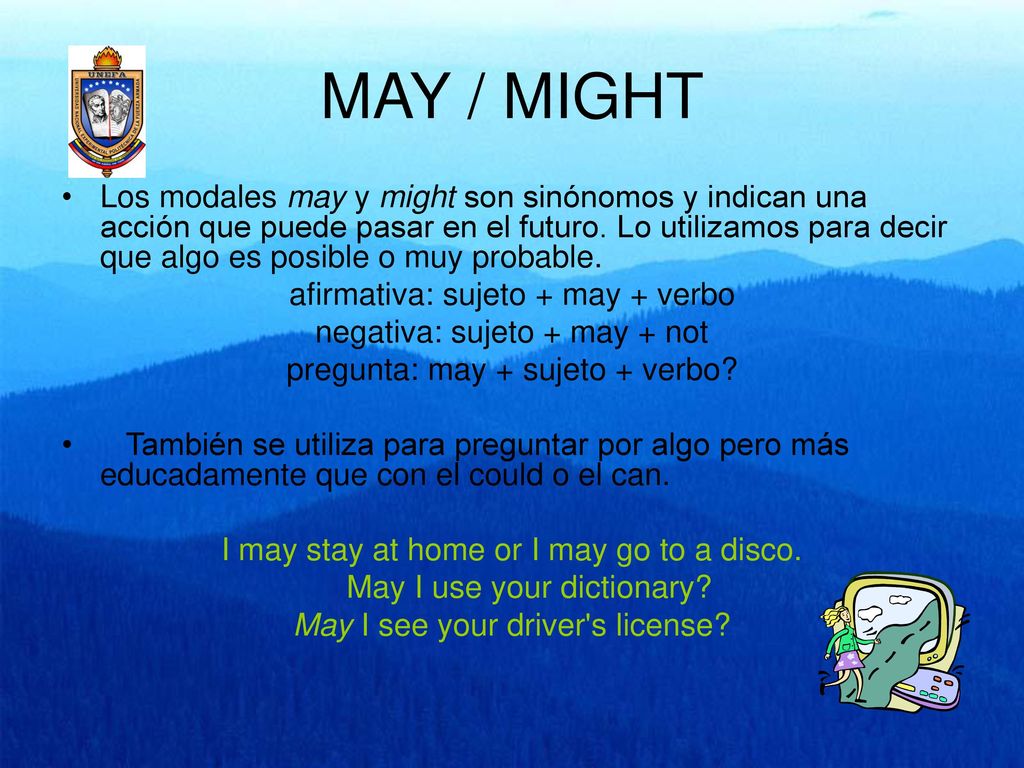 UNEFA

MAY / MIGHT

• Los modales may y might son sinónomos y indican una acción que puede pasar en el futuro. Lo utilizamos para decir que algo es posible o muy probable.

afirmativa: sujeto + may + verbo
negativa: sujeto + may + not
pregunta: may + sujeto + verbo?

• También se utiliza para preguntar por algo pero más educadamente que con el could o el can.

I may stay at home or I may go to a disco.
May I use your dictionary?
May I see your driver's license?